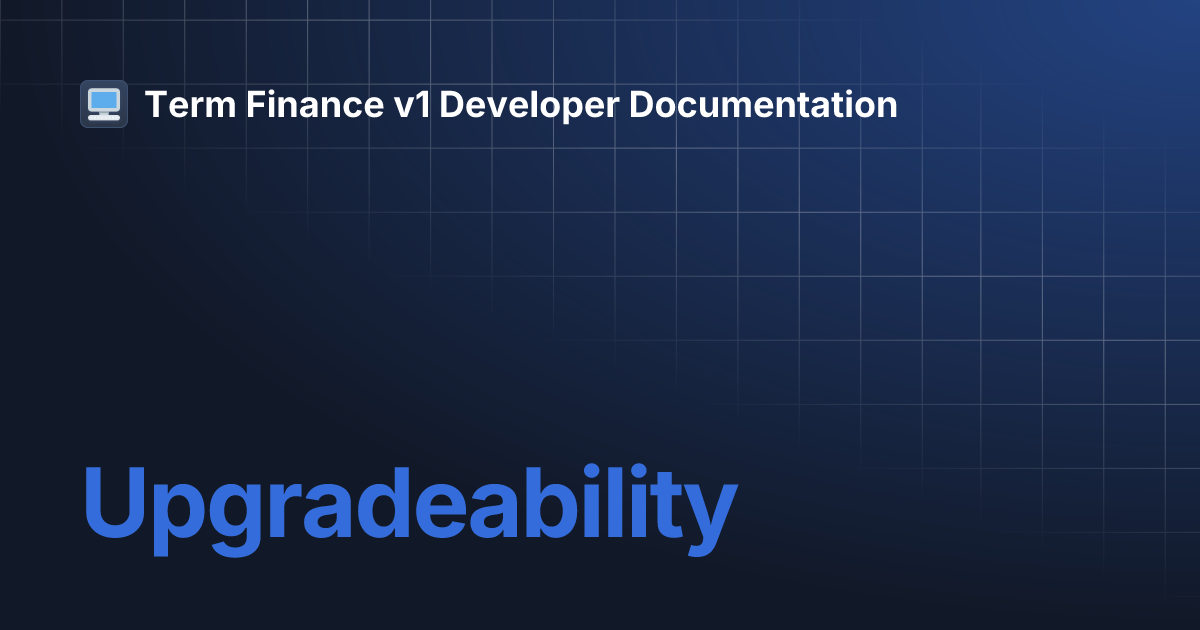 Term Finance v1 Developer Documentation

Upgradeability